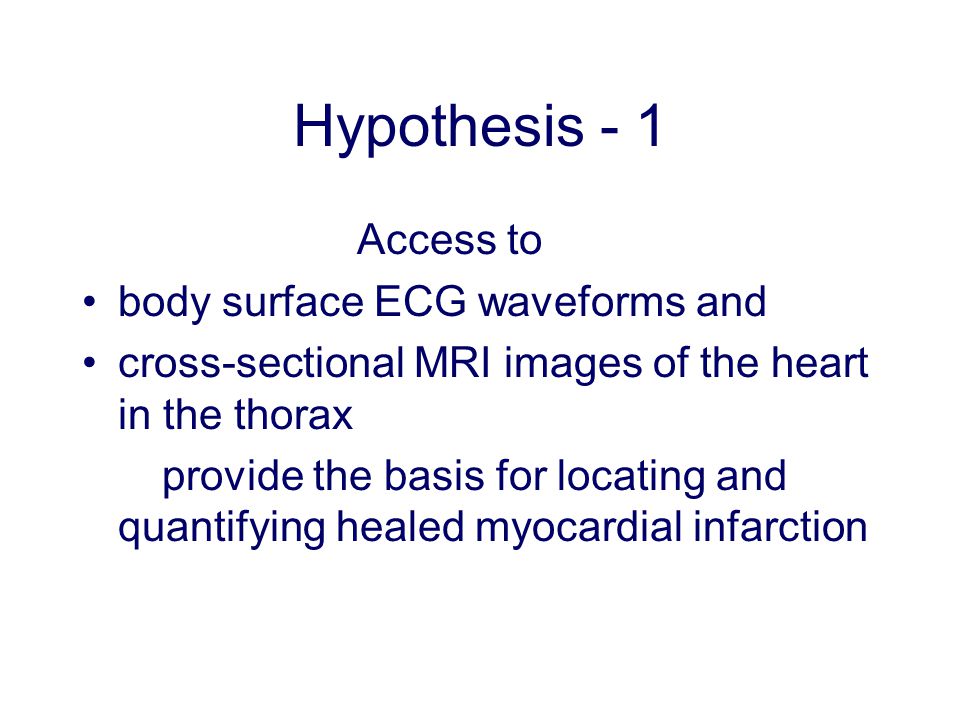 Hypothesis - 1

Access to

• body surface ECG waveforms and
• cross-sectional MRI images of the heart in the thorax

provide the basis for locating and quantifying healed myocardial infarction